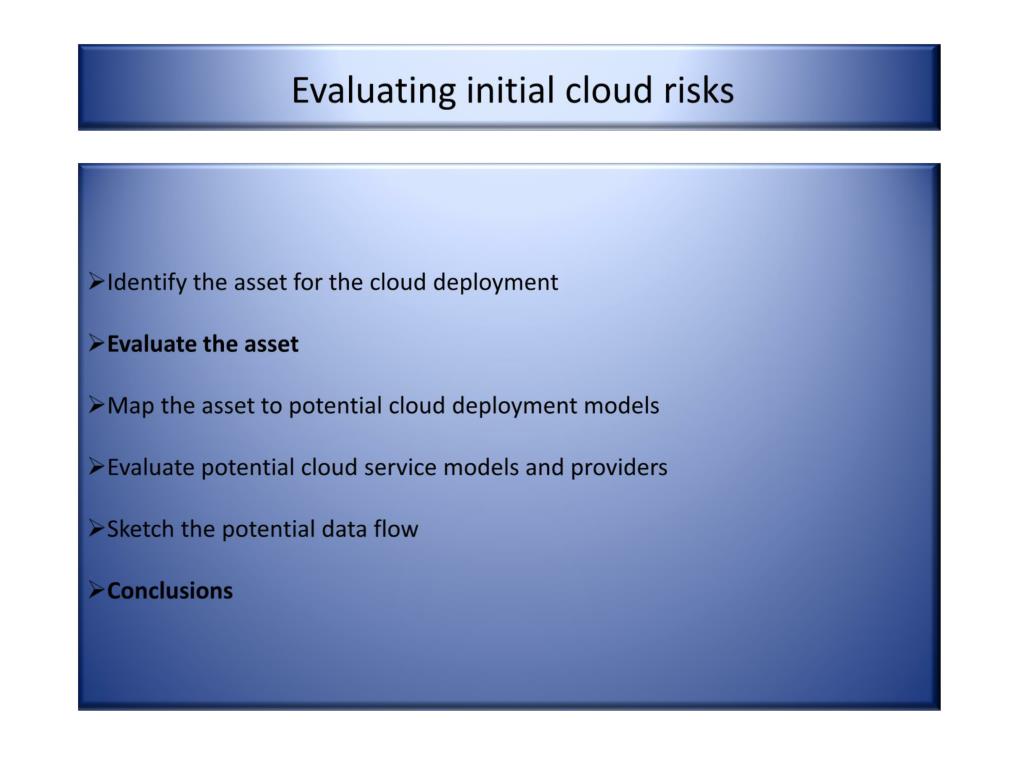 Evaluating initial cloud risks

➢Identify the asset for the cloud deployment

➢Evaluate the asset

➢Map the asset to potential cloud deployment models

➢Evaluate potential cloud service models and providers

➢Sketch the potential data flow

➢Conclusions